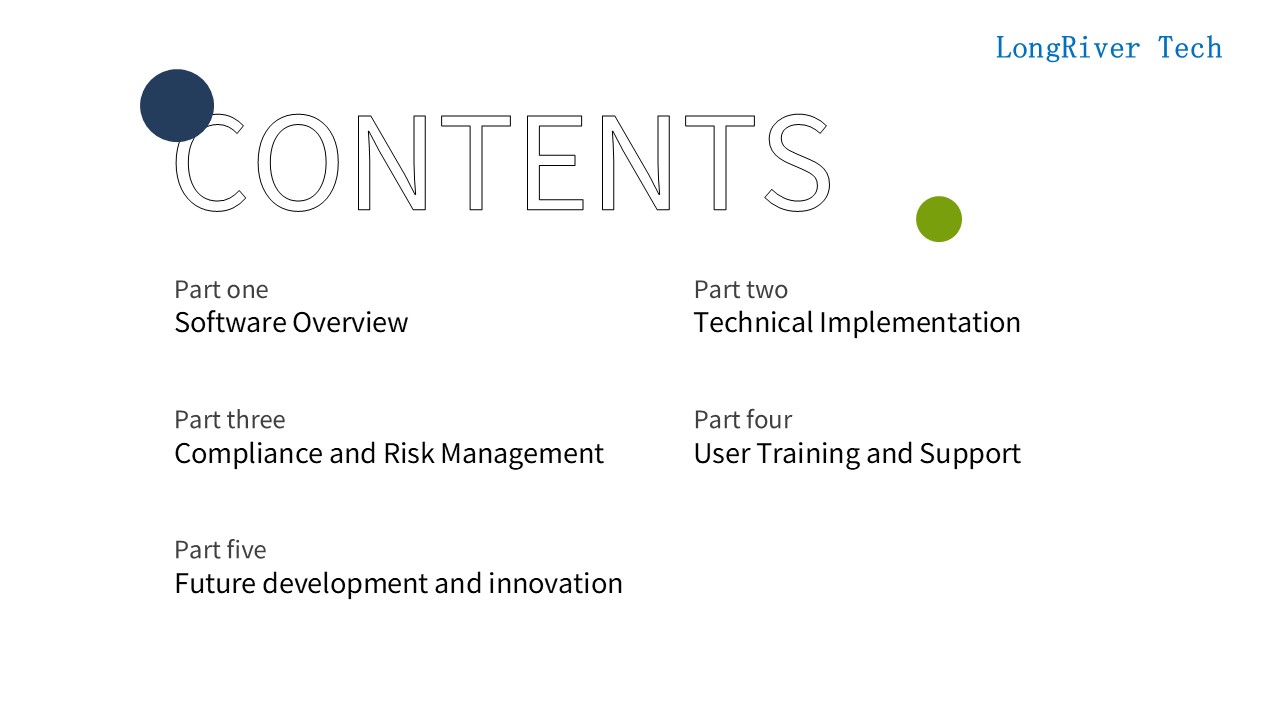 LongRiver Tech

CONTENTS

Part one
Software Overview

Part two
Technical Implementation

Part three
Compliance and Risk Management

Part four
User Training and Support

Part five
Future development and innovation